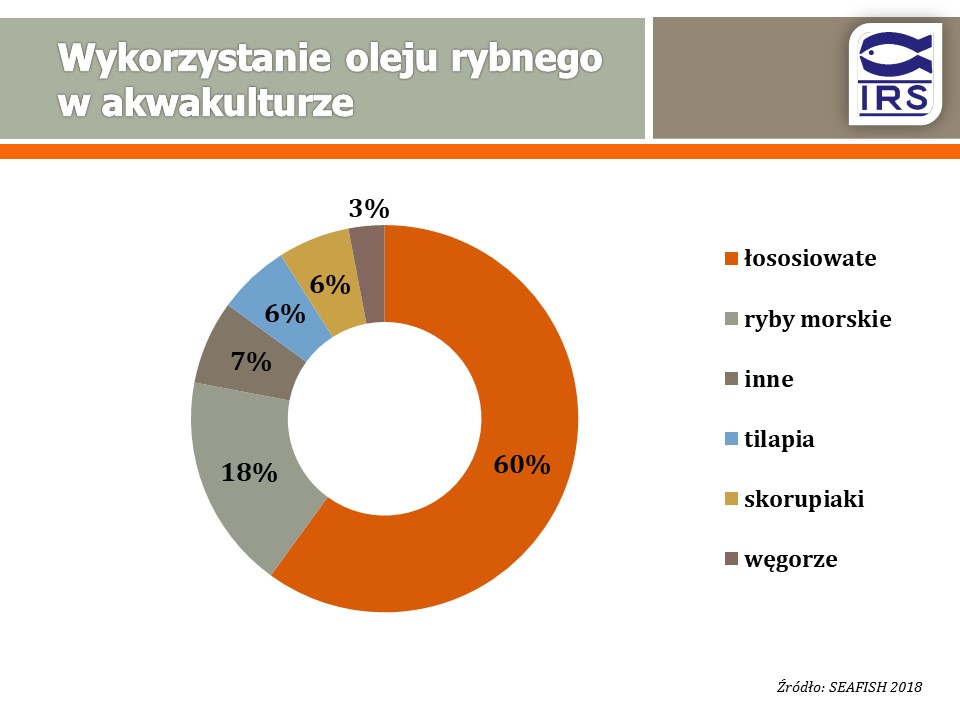 Wykorzystanie oleju rybnego w akwakulturze

IRS

3%
6%
6%
7%
18%
60%

łososiowate
ryby morskie
inne
tilapia
skorupiaki
węgorze

Źródło: SEAFISH 2018